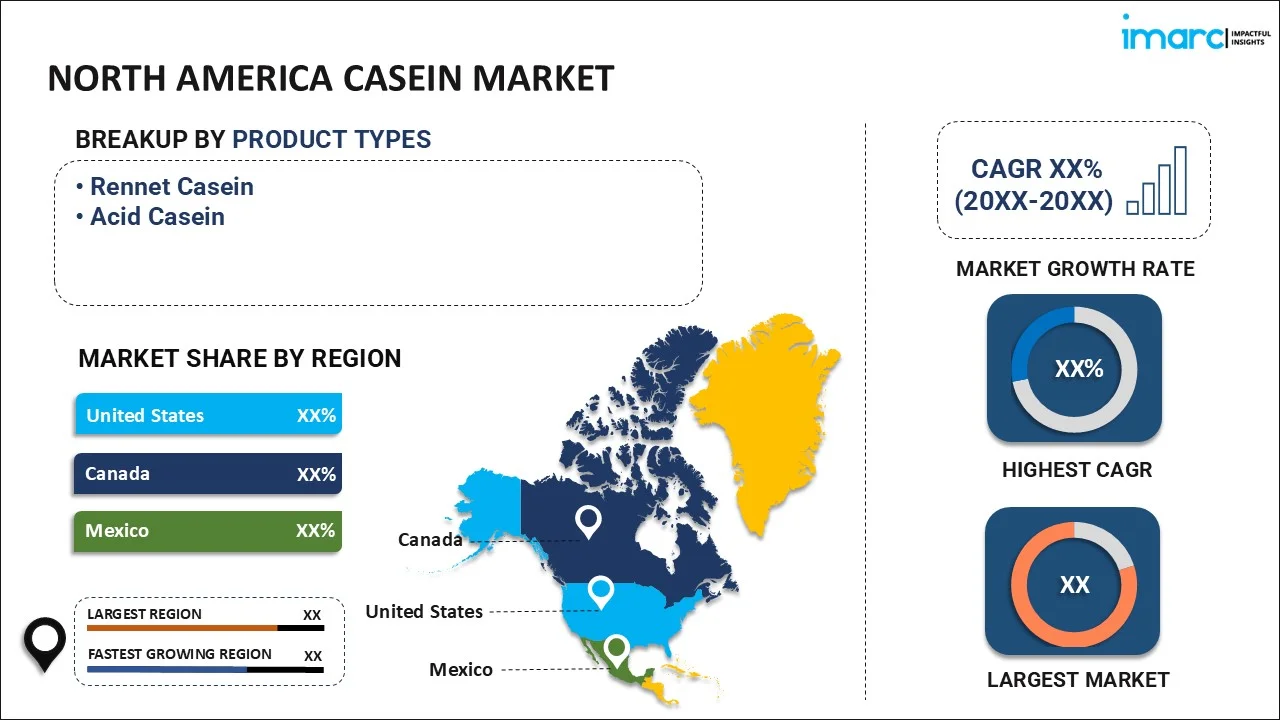 imarc IMPACTFUL INSIGHTS

NORTH AMERICA CASEIN MARKET

BREAKUP BY PRODUCT TYPES

• Rennet Casein
• Acid Casein

MARKET SHARE BY REGION

United States XX%

Canada XX%

Mexico XX%

LARGEST REGION XX

FASTEST GROWING REGION XX

Canada

United States

Mexico

CAGR XX% (20XX-20XX)

MARKET GROWTH RATE

XX%

HIGHEST CAGR

XX

LARGEST MARKET